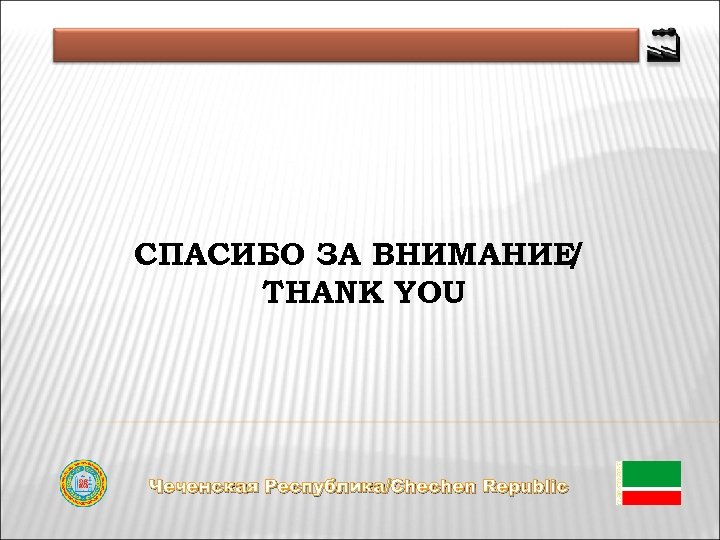 СПАСИБО ЗА ВНИМАНИЕ/
THANK YOU

Чеченская Республика/Chechen Republic